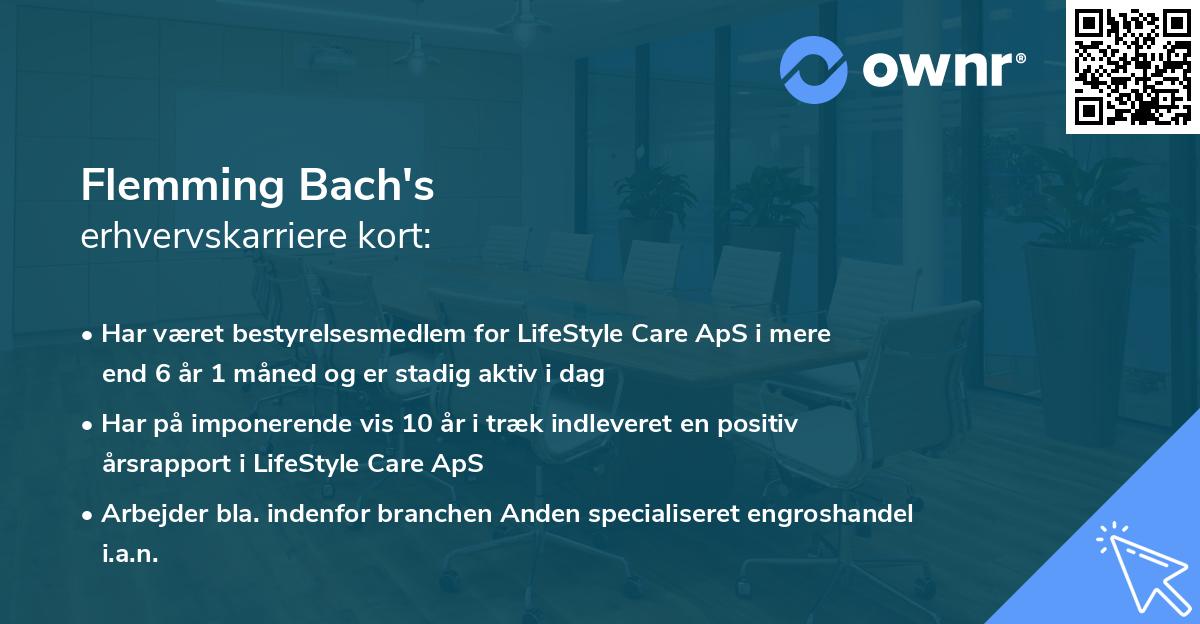 ownr®

Flemming Bach's
erhvervskarriere kort:

• Har været bestyrelsesmedlem for LifeStyle Care ApS i mere end 6 år 1 måned og er stadig aktiv i dag

• Har på imponerende vis 10 år i træk indleveret en positiv årsrapport i LifeStyle Care ApS

• Arbejder bla. indenfor branchen Anden specialiseret engroshandel i.a.n.